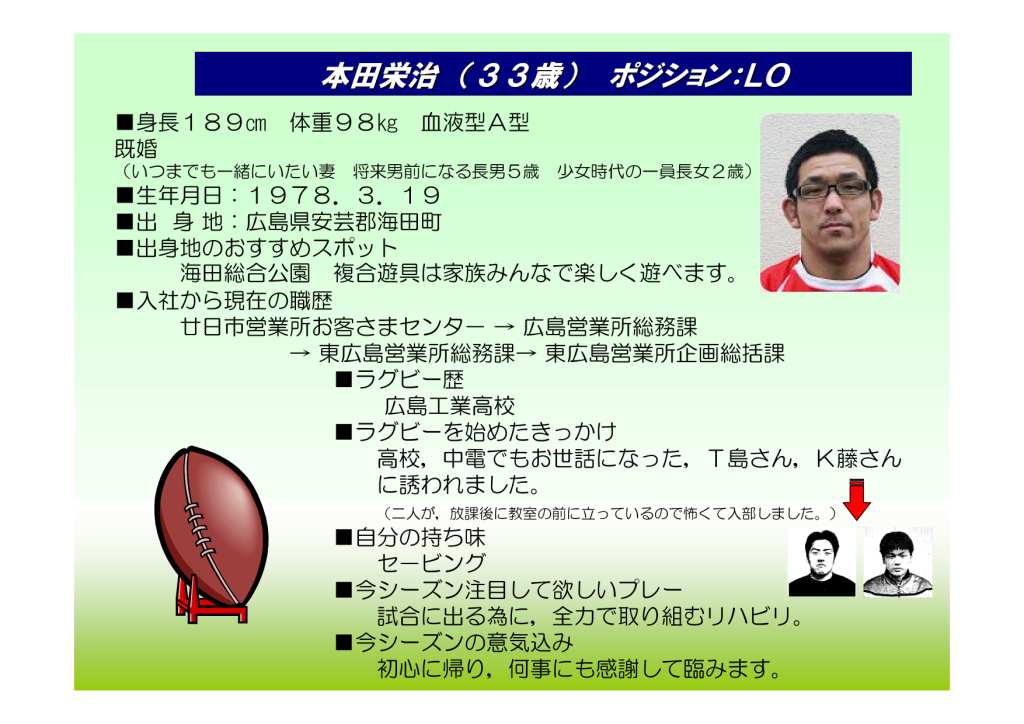 本田栄治（３３歳）　ポジション:LO

■身長１８９㎝　体重９８㎏　血液型Ａ型
既婚
（いつまでも一緒にいたい妻　将来男前になる長男５歳　少女時代の一員長女２歳）
■生年月日：１９７８．３．１９
■出 身 地：広島県安芸郡海田町
■出身地のおすすめスポット
海田総合公園　複合遊具は家族みんなで楽しく遊べます。
■入社から現在の職歴
廿日市営業所お客さまセンター → 広島営業所総務課 → 東広島営業所総務課→ 東広島営業所企画総括課
■ラグビー歴
広島工業高校
■ラグビーを始めたきっかけ
高校，中電でもお世話になった，Ｔ島さん，Ｋ藤さんに誘われました。
（二人が，放課後に教室の前に立っているので怖くて入部しました。）
■自分の持ち味
セービング
■今シーズン注目して欲しいプレー
試合に出る為に，全力で取り組むリハビリ。
■今シーズンの意気込み
初心に帰り，何事にも感謝して臨みます。